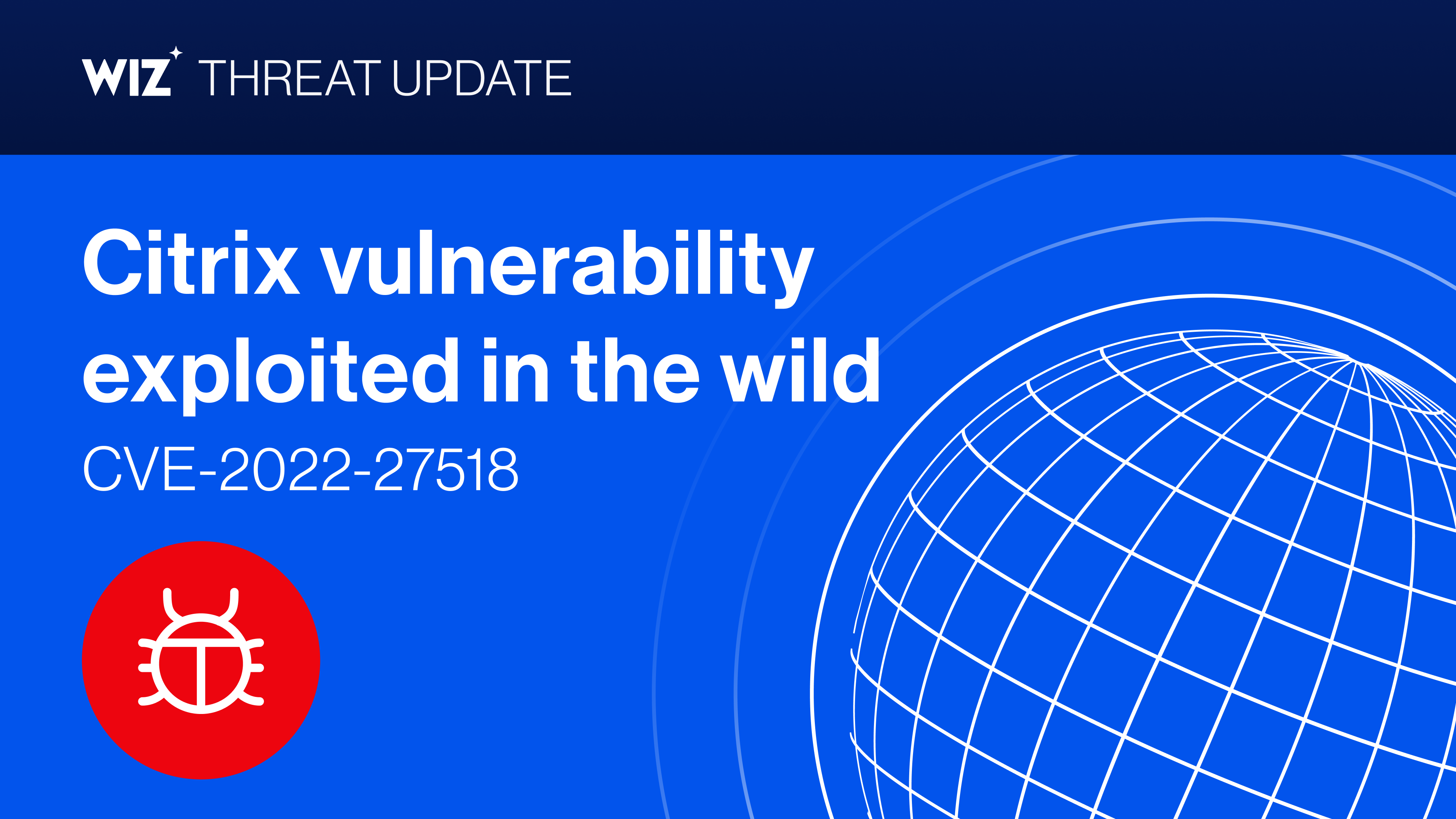 WIZ THREAT UPDATE

Citrix vulnerability exploited in the wild

CVE-2022-27518